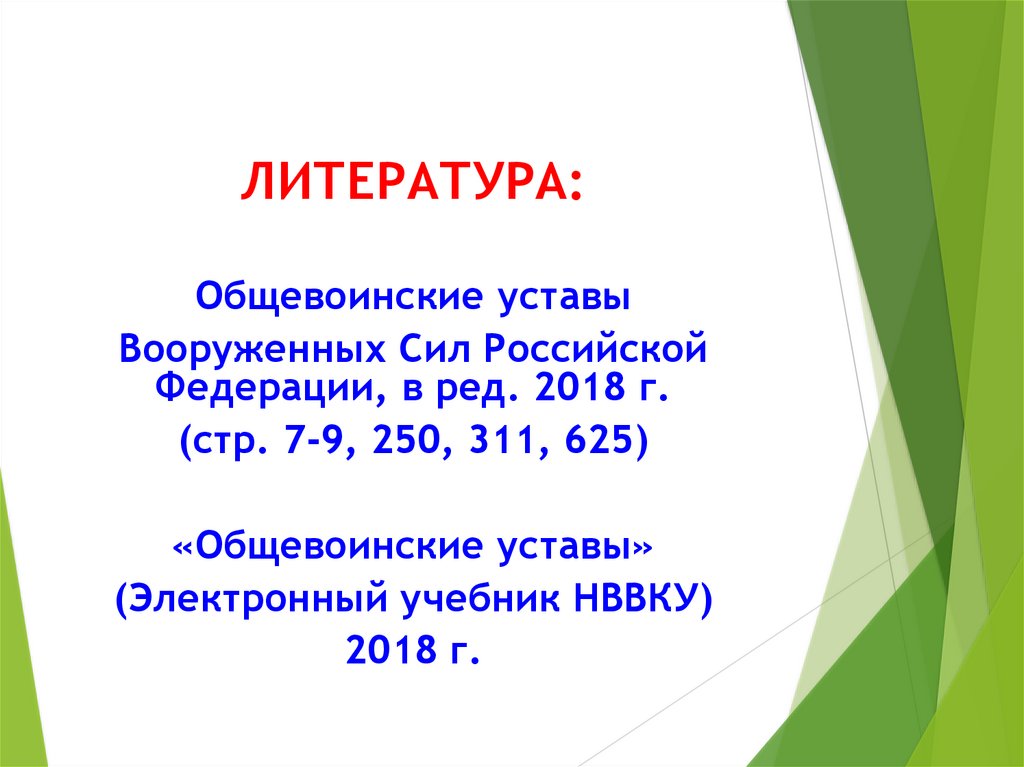 ЛИТЕРАТУРА:

Общевоинские уставы Вооруженных Сил Российской Федерации, в ред. 2018 г.
(стр. 7-9, 250, 311, 625)

«Общевоинские уставы»
(Электронный учебник НВВКУ)
2018 г.